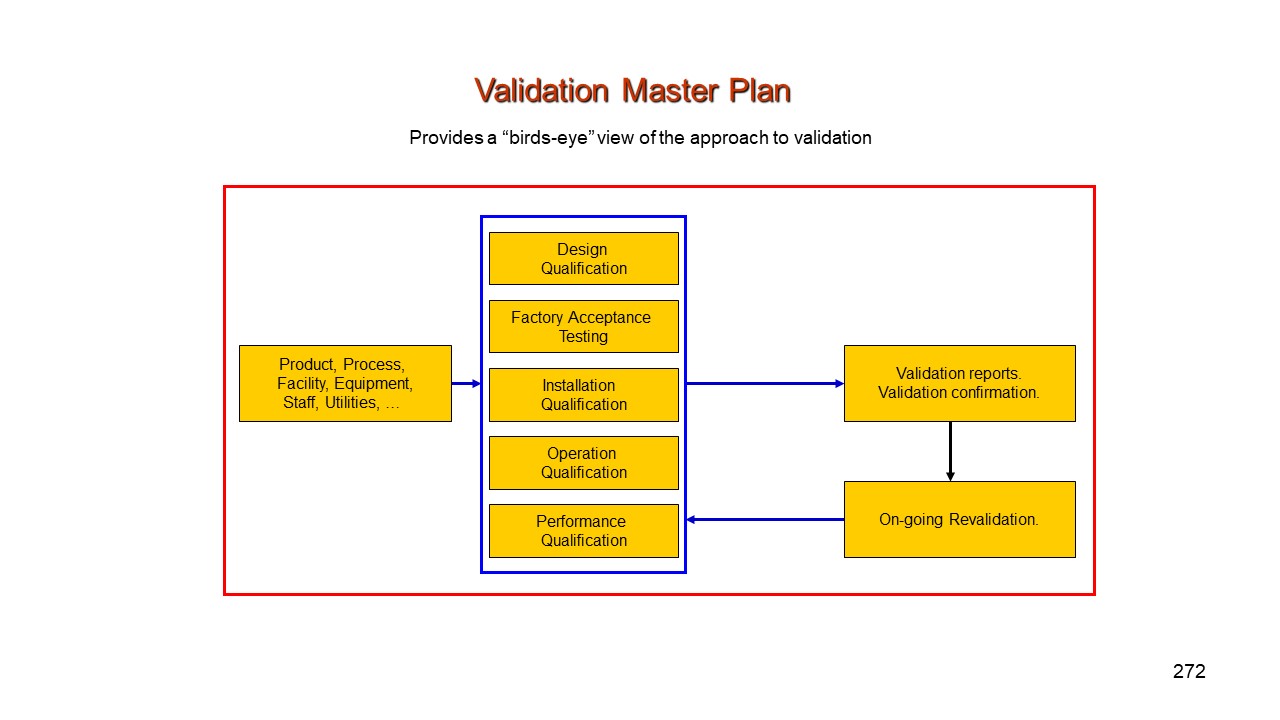 Validation Master Plan

Provides a “birds-eye” view of the approach to validation

Product, Process, Facility, Equipment, Staff, Utilities, …

Design Qualification

Factory Acceptance Testing

Installation Qualification

Operation Qualification

Performance Qualification

Validation reports. Validation confirmation.

On-going Revalidation.

272